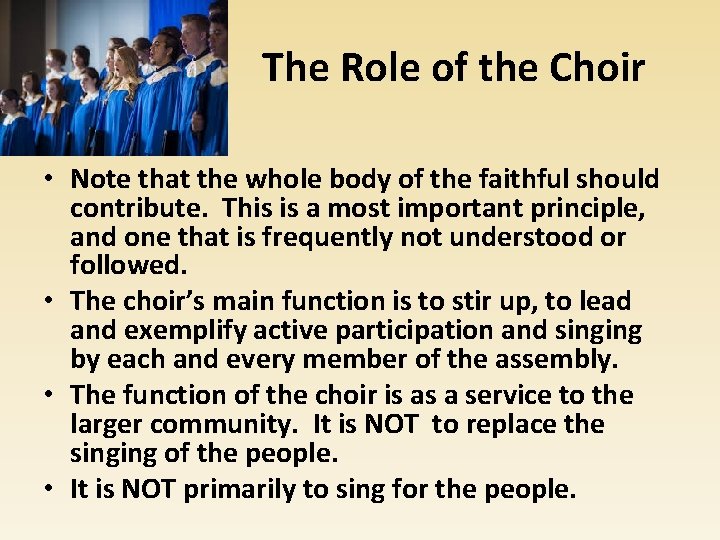 The Role of the Choir

• Note that the whole body of the faithful should contribute. This is a most important principle, and one that is frequently not understood or followed.
• The choir's main function is to stir up, to lead and exemplify active participation and singing by each and every member of the assembly.
• The function of the choir is as a service to the larger community. It is NOT to replace the singing of the people.
• It is NOT primarily to sing for the people.